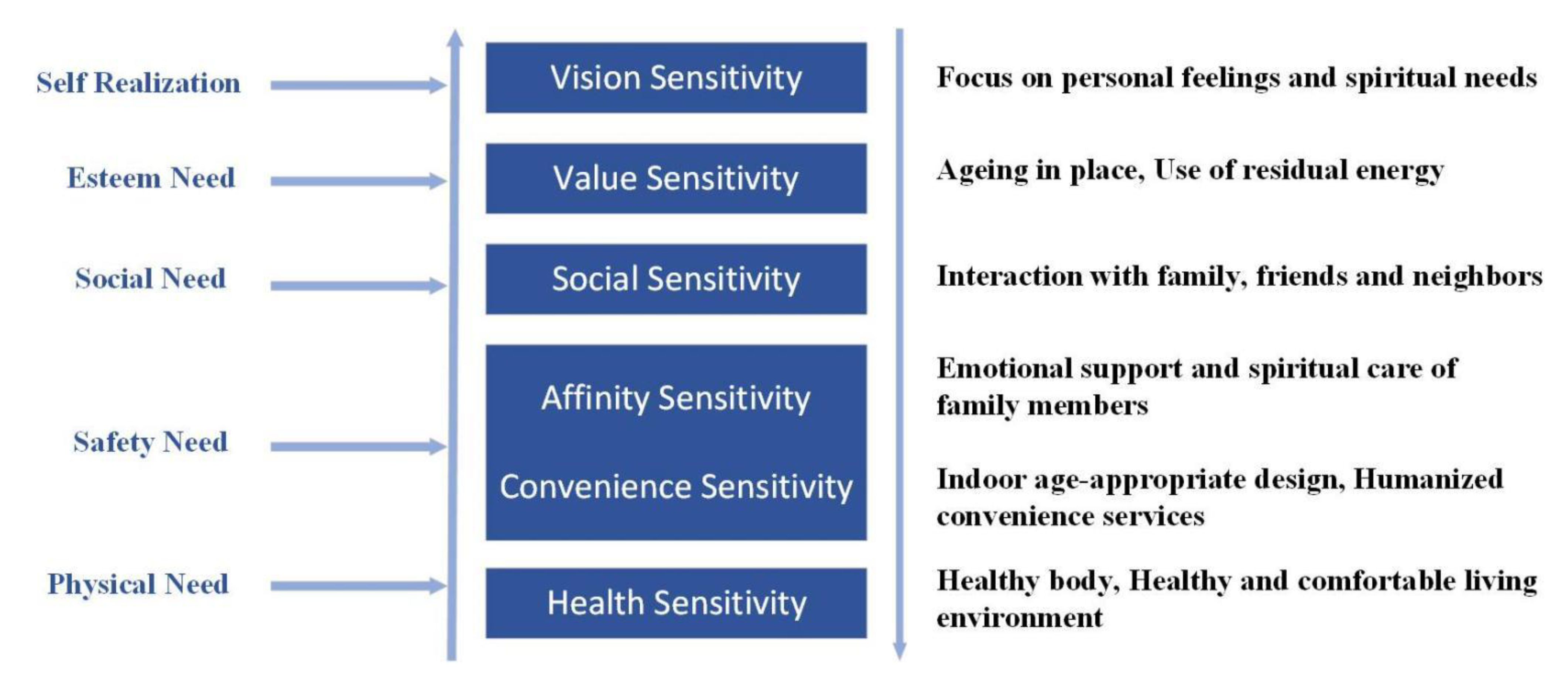 Self Realization

Esteem Need

Social Need

Safety Need

Physical Need

Vision Sensitivity

Value Sensitivity

Social Sensitivity

Affinity Sensitivity

Convenience Sensitivity

Health Sensitivity

Focus on personal feelings and spiritual needs

Ageing in place, Use of residual energy

Interaction with family, friends and neighbors

Emotional support and spiritual care of family members

Indoor age-appropriate design, Humanized convenience services

Healthy body, Healthy and comfortable living environment